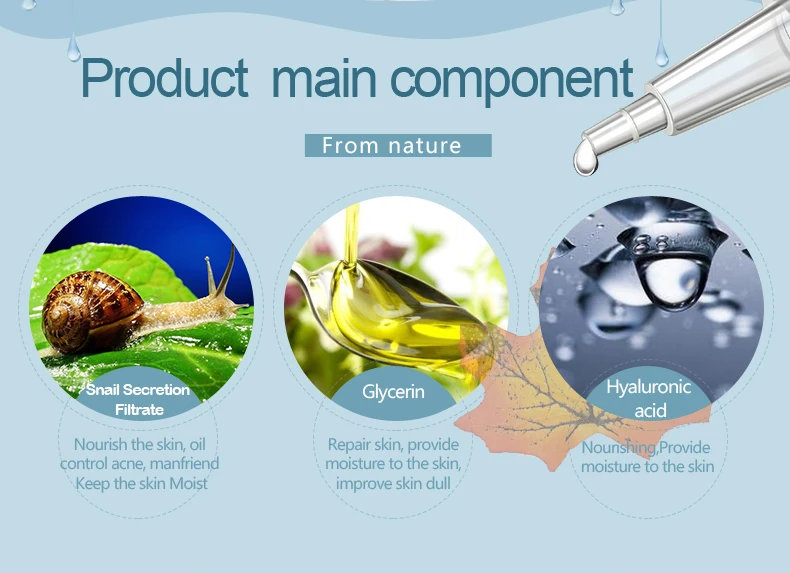 Product main component

From nature

Snail Secretion Filtrate

Nourish the skin, oil control acne, manfriend Keep the skin Moist

Glycerin

Repair skin, provide moisture to the skin, improve skin dull

Hyaluronic acid

Nourishing,Provide moisture to the skin